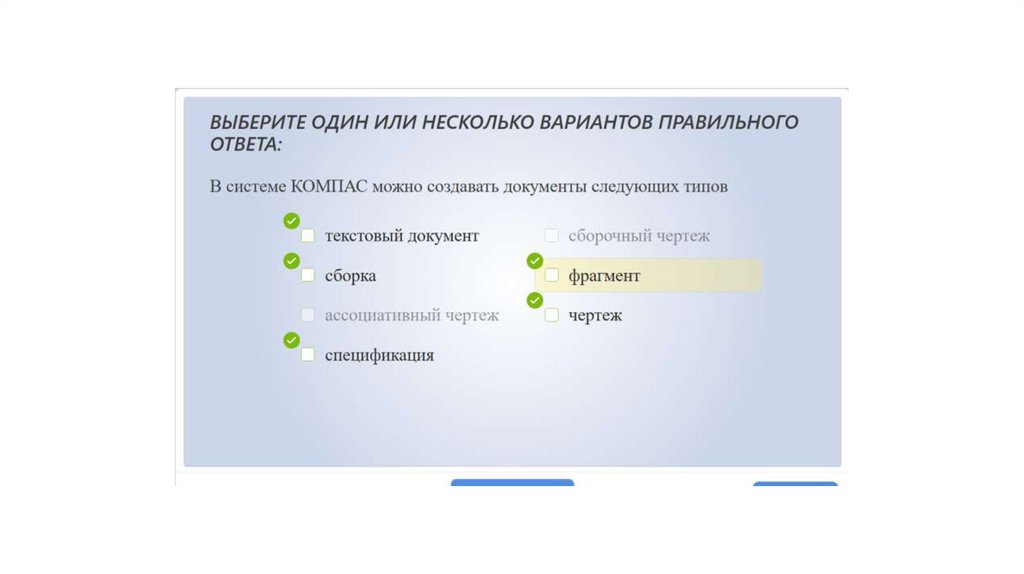 ВЫБЕРИТЕ ОДИН ИЛИ НЕСКОЛЬКО ВАРИАНТОВ ПРАВИЛЬНОГО ОТВЕТА:

В системе КОМПАС можно создавать документы следующих типов

текстовый документ

сборка

ассоциативный чертеж

спецификация

сборочный чертеж

фрагмент

чертеж